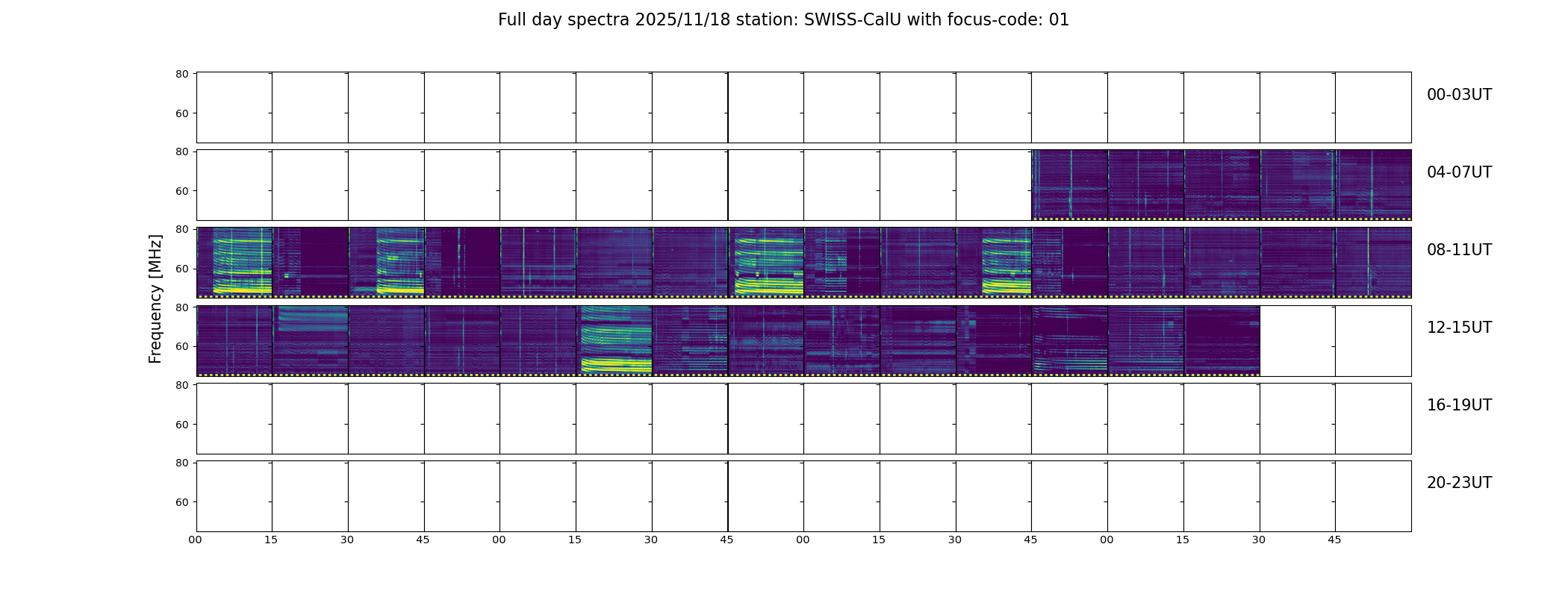 Full day spectra 2025/11/18 station: SWISS-CalU with focus-code: 01

Frequency [MHz]

80
60
00-03UT

80
60
04-07UT

80
60
08-11UT

80
60
12-15UT

80
60
16-19UT

80
60
20-23UT

00 15 30 45 00 15 30 45 00 15 30 45 00 15 30 45